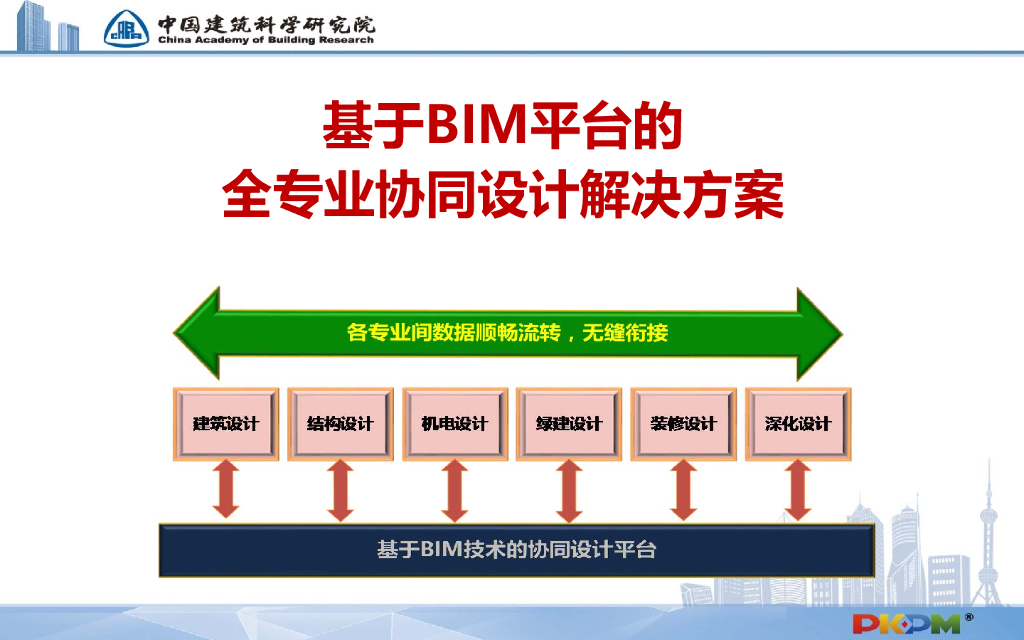 中国建筑科学研究院
China Academy of Building Research

基于BIM平台的
全专业协同设计解决方案

各专业间数据顺畅流转，无缝衔接

建筑设计

结构设计

机电设计

绿建设计

装修设计

深化设计

基于BIM技术的协同设计平台

PKPM®